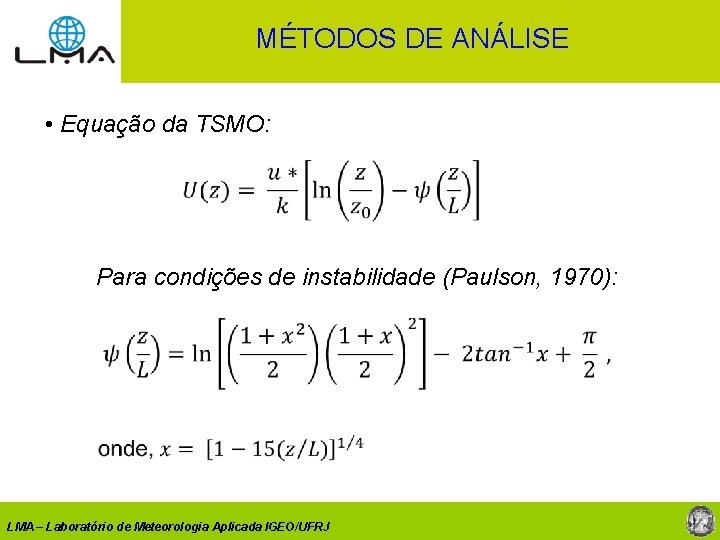 LMA

MÉTODOS DE ANÁLISE

• Equação da TSMO:

$U(z) = \frac{u*}{k}\left[\ln\left(\frac{z}{z_0}\right) - \psi\left(\frac{z}{L}\right)\right]$

Para condições de instabilidade (Paulson, 1970):

$\psi\left(\frac{z}{L}\right) = \ln\left[\left(\frac{1+x^2}{2}\right)\left(\frac{1+x}{2}\right)^2\right] - 2tan^{-1}x + \frac{\pi}{2}$ ,

onde, $x = [1 - 15(z/L)]^{1/4}$

LMA – Laboratório de Meteorologia Aplicada IGEO/UFRJ